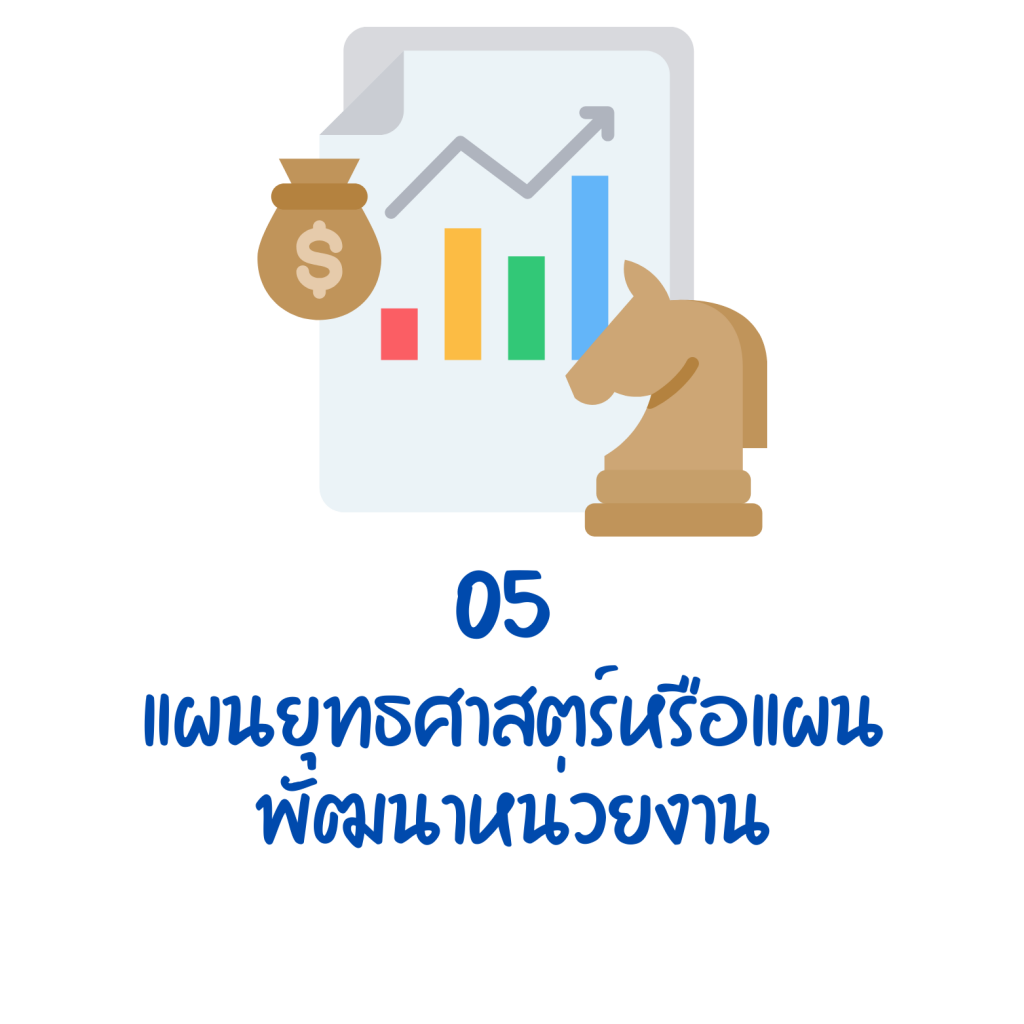 $
05
แผนยุทธศาสตร์หรือแผนพัฒนาหน่วยงาน